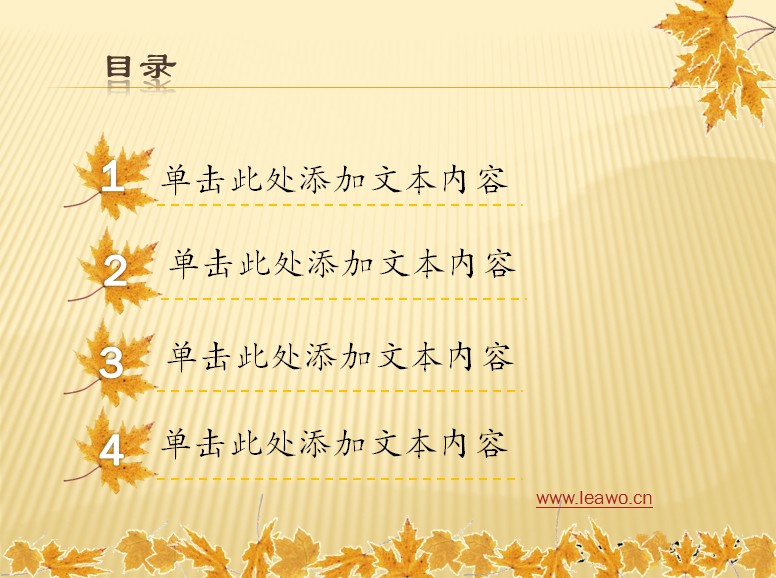 目录

1 单击此处添加文本内容

2 单击此处添加文本内容

3 单击此处添加文本内容

4 单击此处添加文本内容

www.leawo.cn